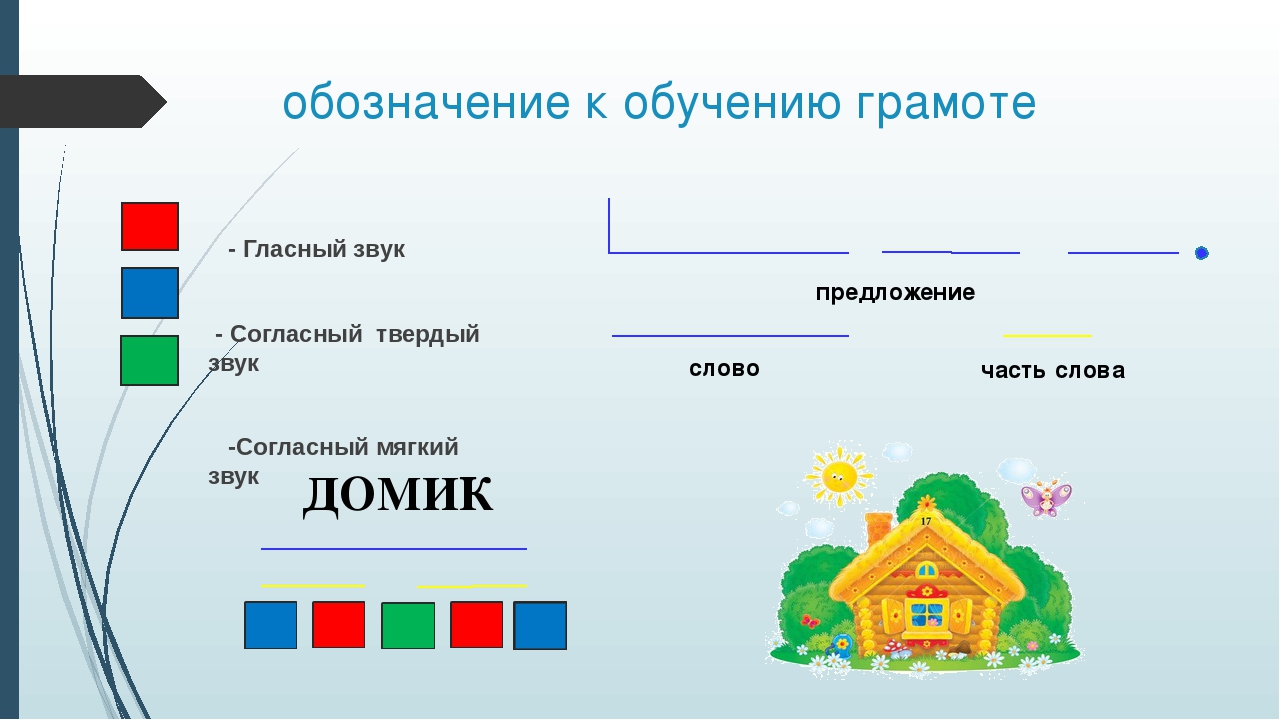 обозначение к обучению грамоте

- Гласный звук

- Согласный твердый звук

-Согласный мягкий звук

предложение

слово

часть слова

ДОМИК

17